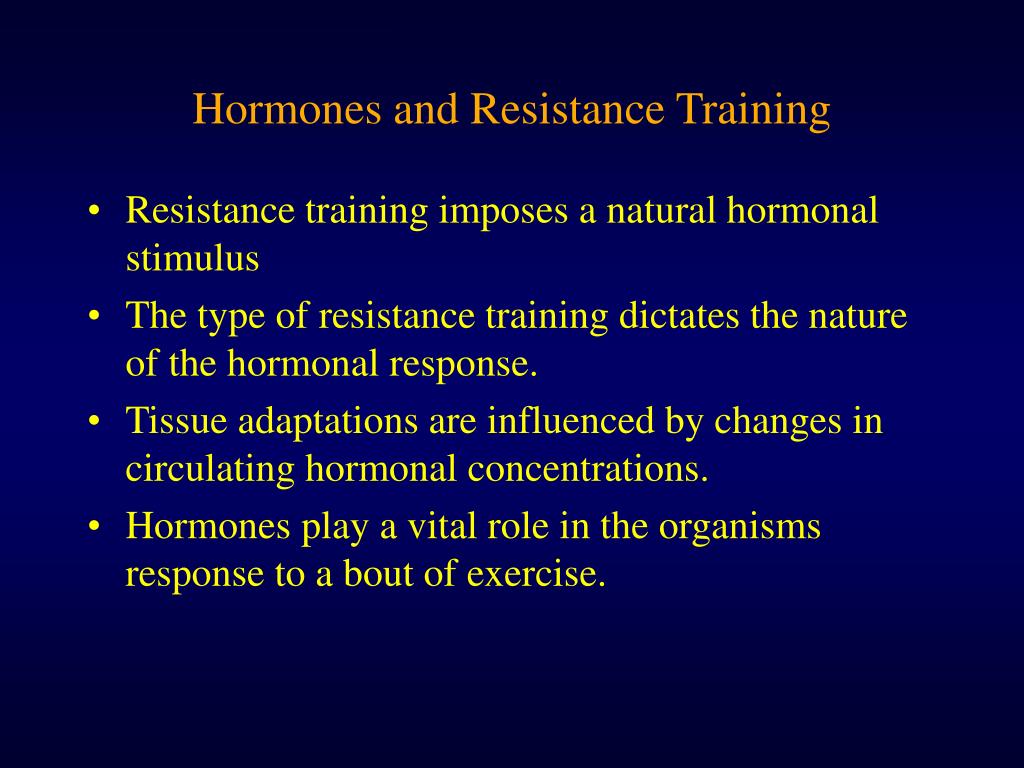 Hormones and Resistance Training

• Resistance training imposes a natural hormonal stimulus
• The type of resistance training dictates the nature of the hormonal response.
• Tissue adaptations are influenced by changes in circulating hormonal concentrations.
• Hormones play a vital role in the organisms response to a bout of exercise.